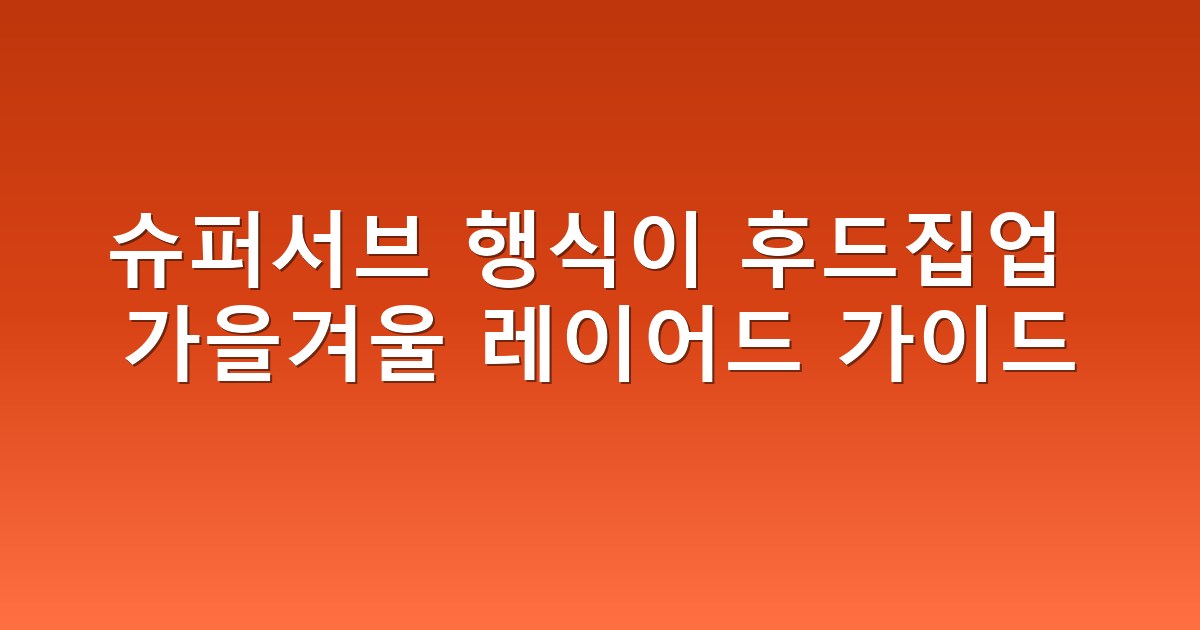 슈퍼서브 행식이 후드집업
가을겨울 레이어드 가이드